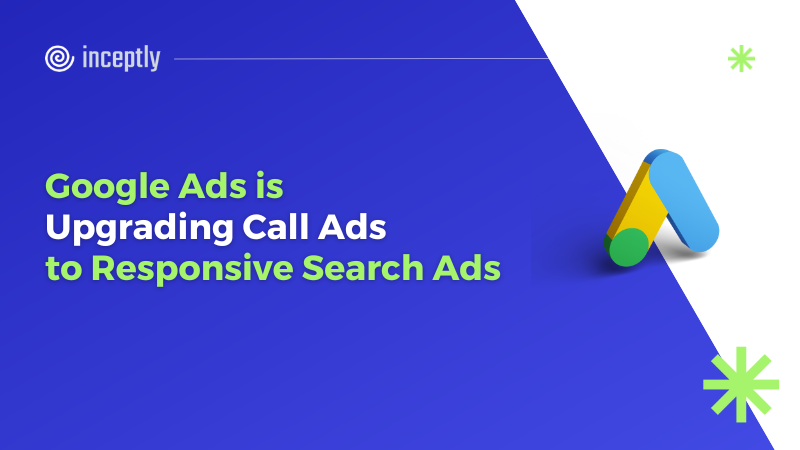 inceptly

Google Ads is Upgrading Call Ads to Responsive Search Ads